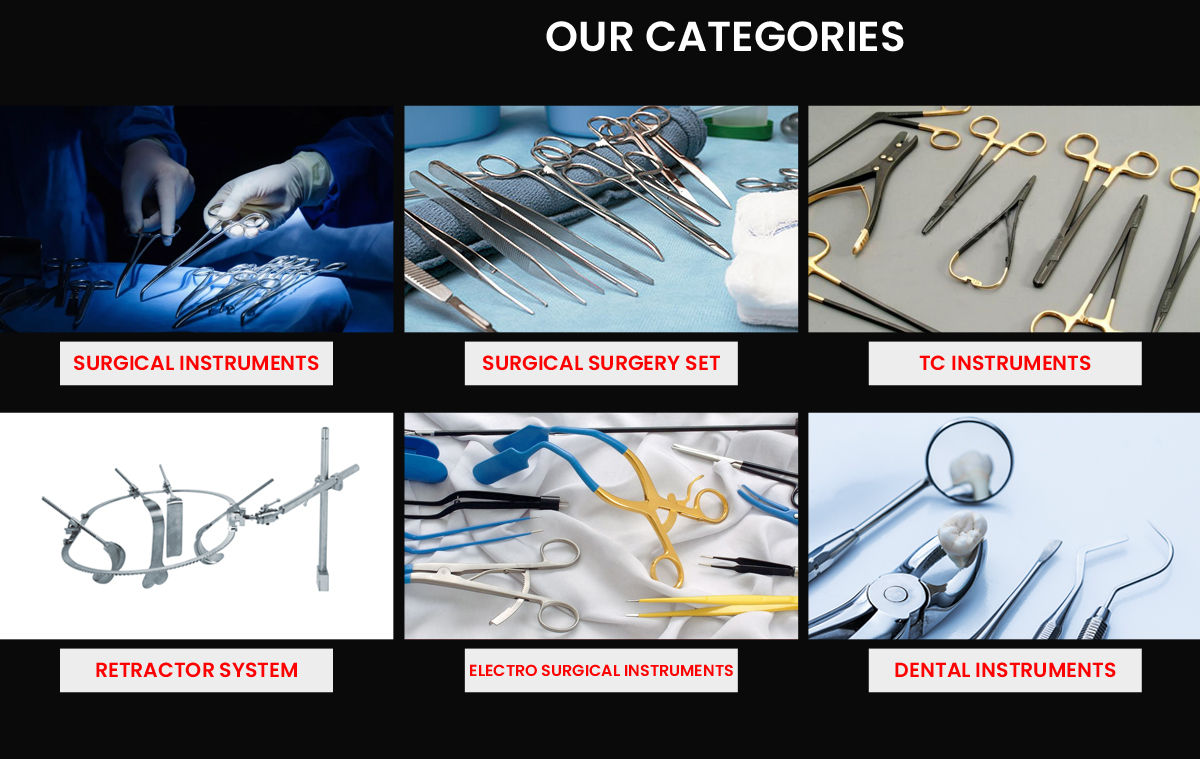 OUR CATEGORIES

SURGICAL INSTRUMENTS

SURGICAL SURGERY SET

TC INSTRUMENTS

RETRACTOR SYSTEM

ELECTRO SURGICAL INSTRUMENTS

DENTAL INSTRUMENTS